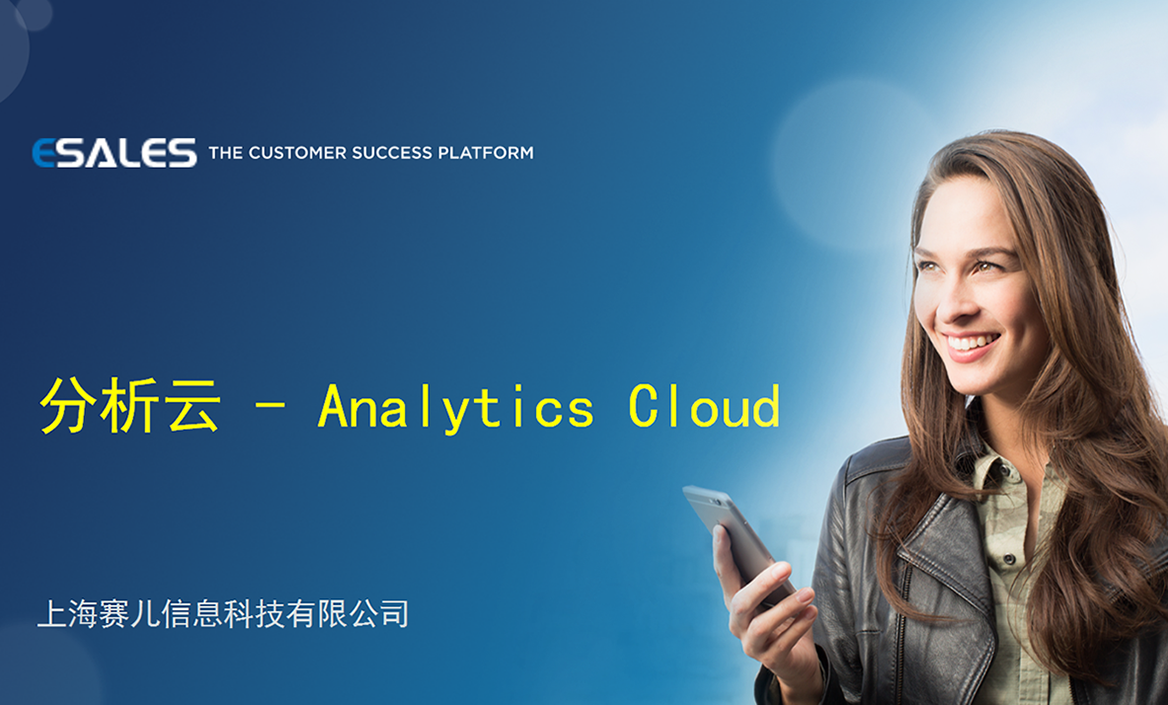 ESALES THE CUSTOMER SUCCESS PLATFORM

分析云 - Analytics Cloud

上海赛儿信息科技有限公司